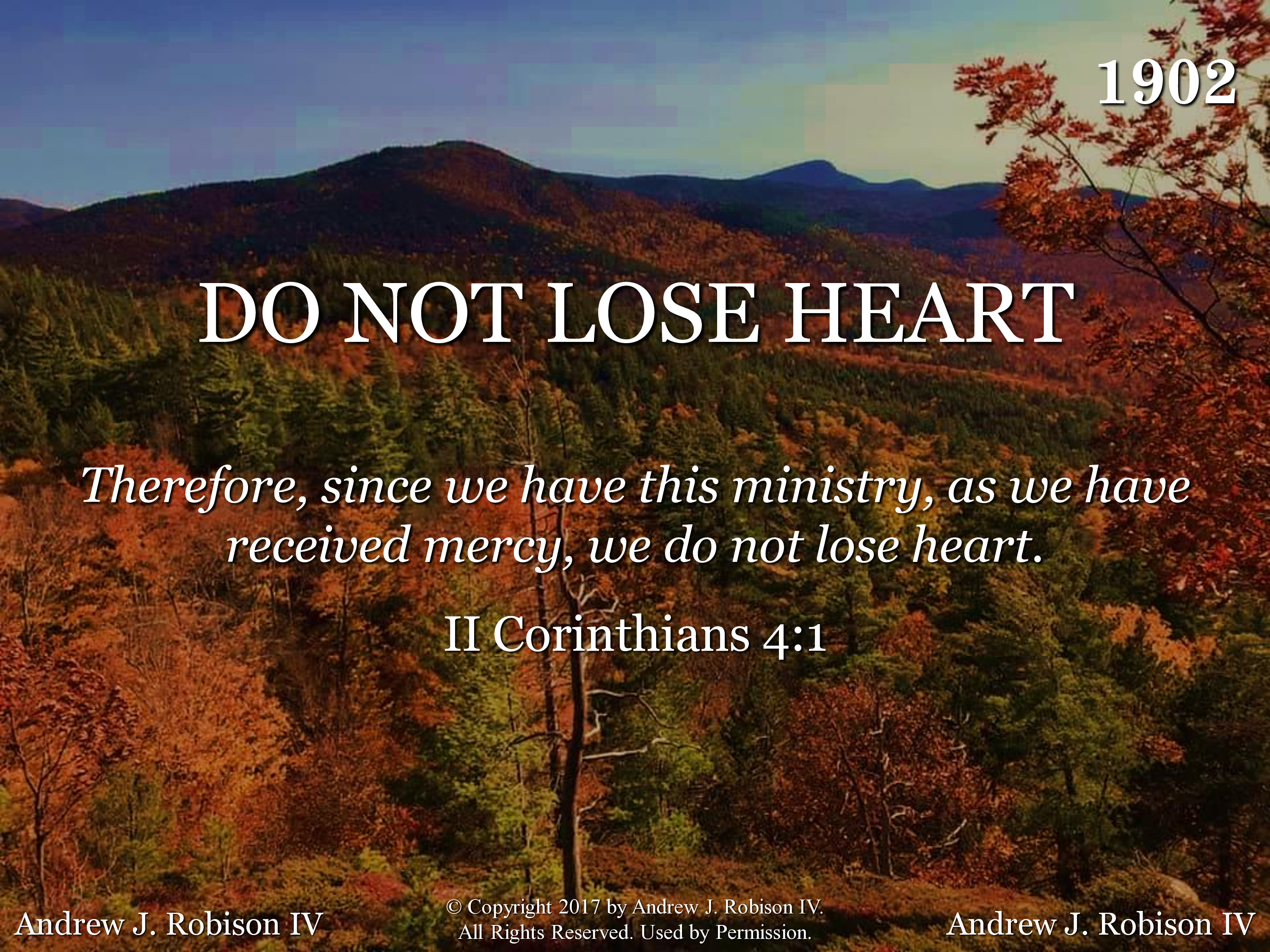 1902

DO NOT LOSE HEART

Therefore, since we have this ministry, as we have received mercy, we do not lose heart.

II Corinthians 4:1

Andrew J. Robison IV

© Copyright 2017 by Andrew J. Robison IV. All Rights Reserved. Used by Permission.

Andrew J. Robison IV